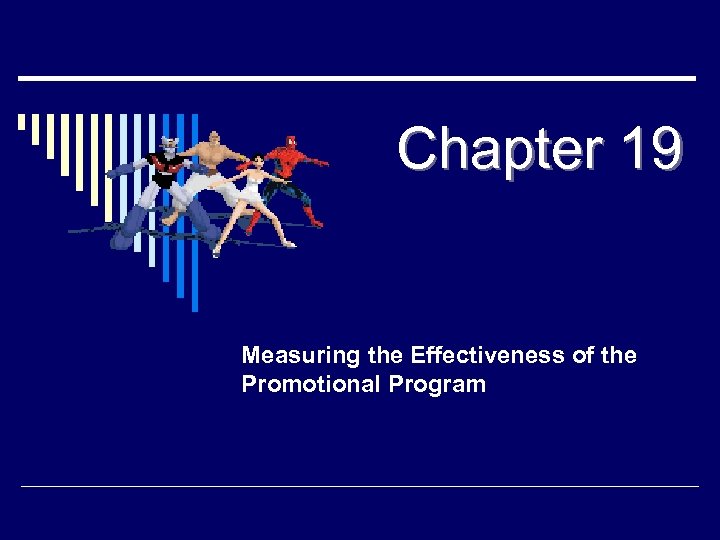 Chapter 19

Measuring the Effectiveness of the Promotional Program